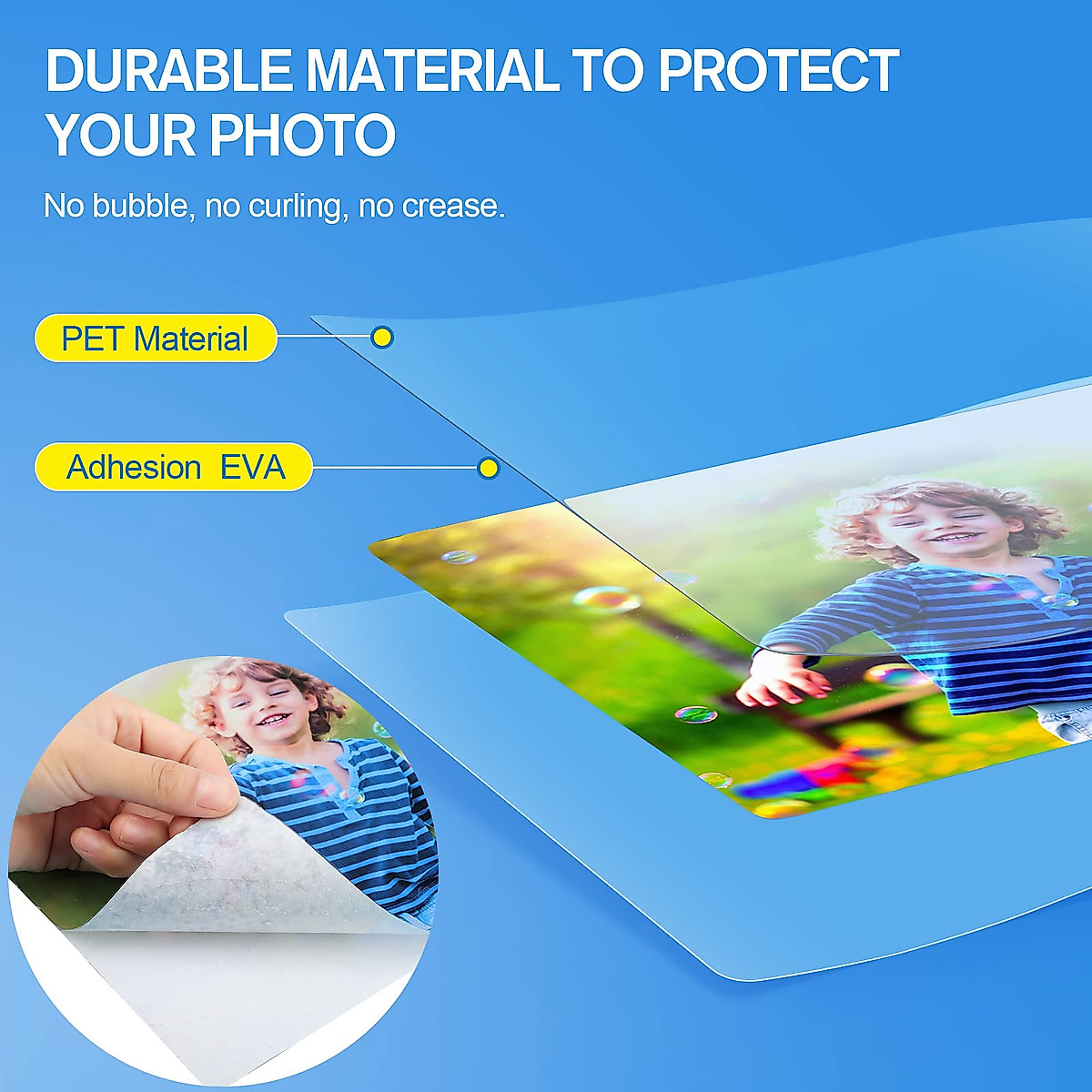 DURABLE MATERIAL TO PROTECT YOUR PHOTO

No bubble, no curling, no crease.

PET Material

Adhesion EVA